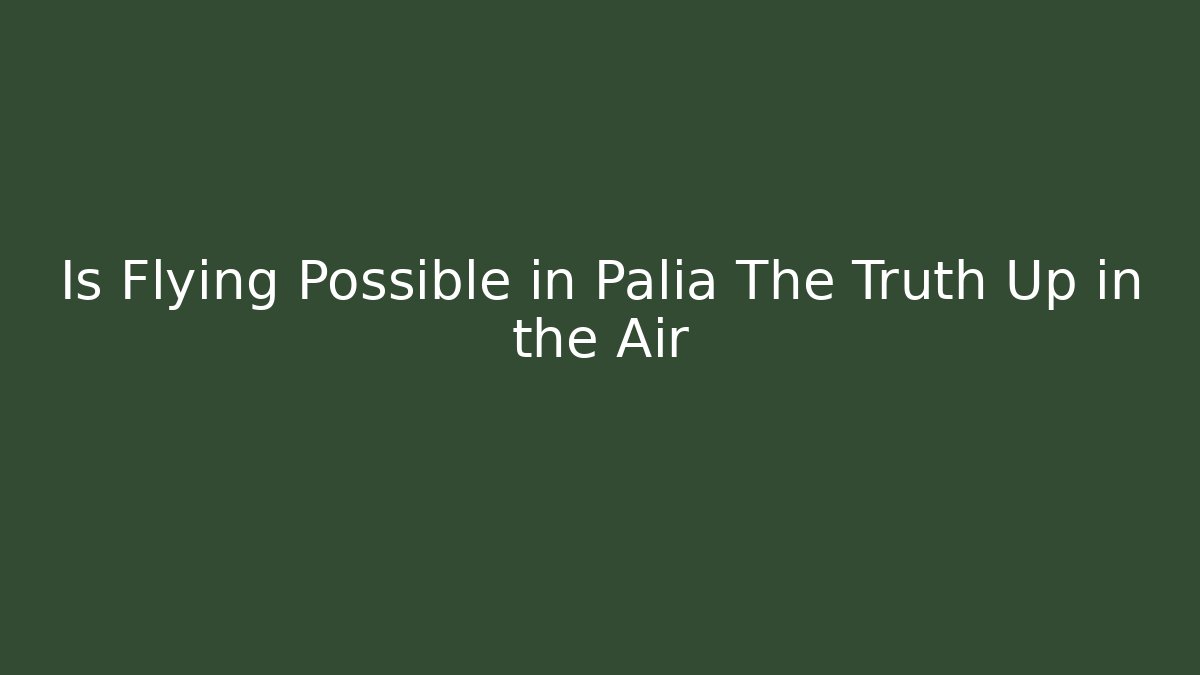 Is Flying Possible in Palia The Truth Up in the Air